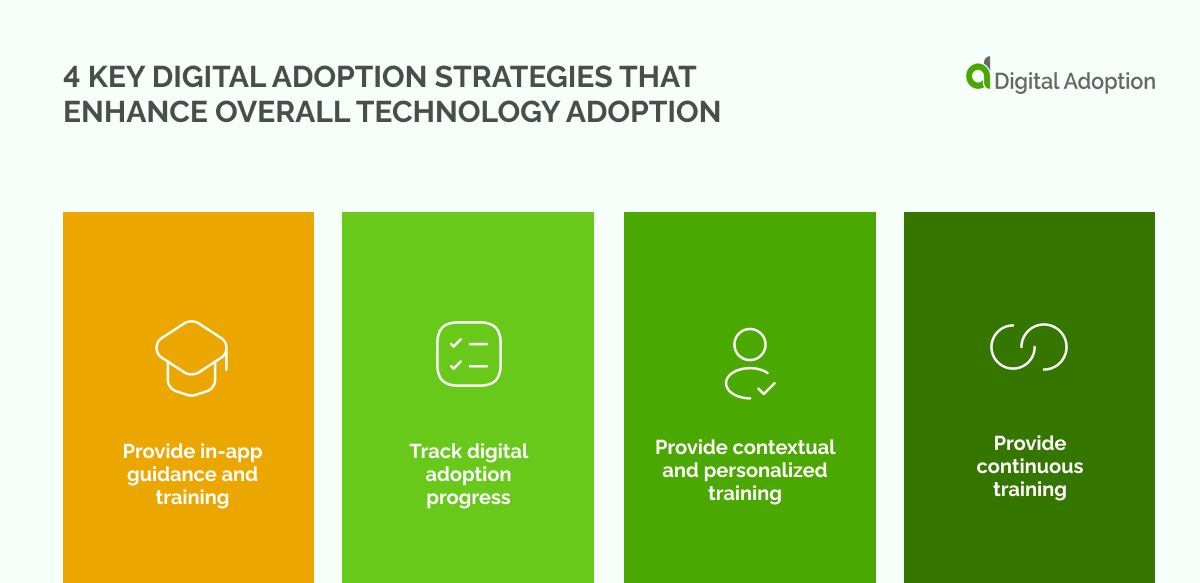 4 KEY DIGITAL ADOPTION STRATEGIES THAT ENHANCE OVERALL TECHNOLOGY ADOPTION

Digital Adoption

Provide in-app guidance and training

Track digital adoption progress

Provide contextual and personalized training

Provide continuous training